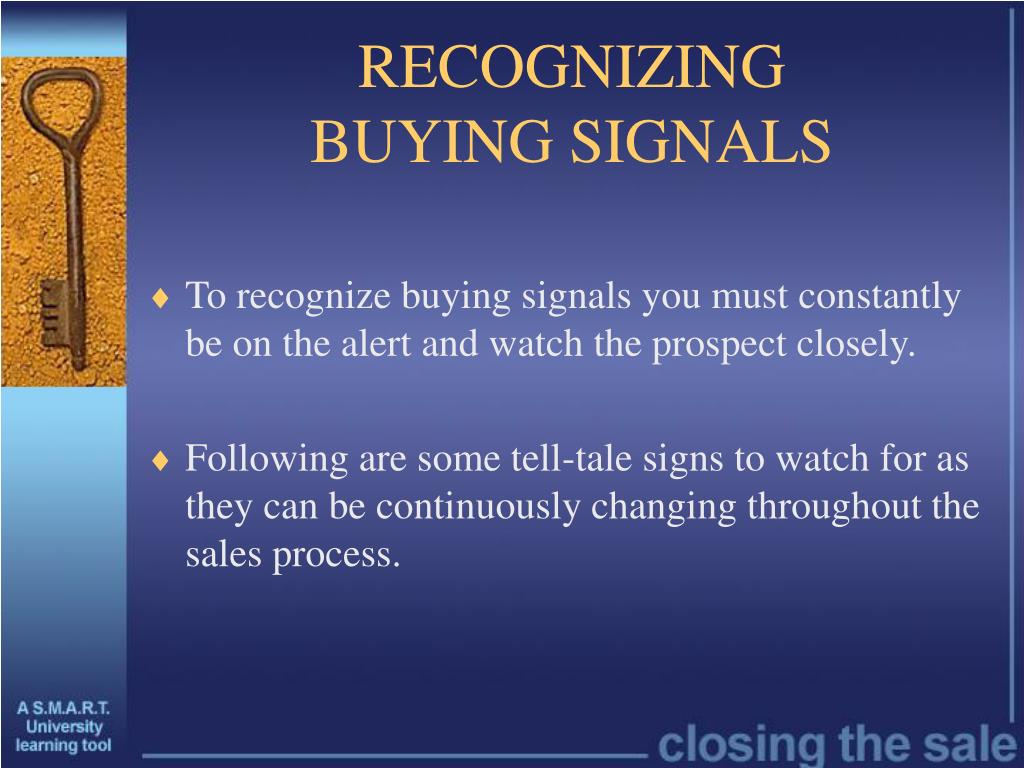 RECOGNIZING
BUYING SIGNALS

♦ To recognize buying signals you must constantly be on the alert and watch the prospect closely.

♦ Following are some tell-tale signs to watch for as they can be continuously changing throughout the sales process.

A S.M.A.R.T. University learning tool

closing the sale